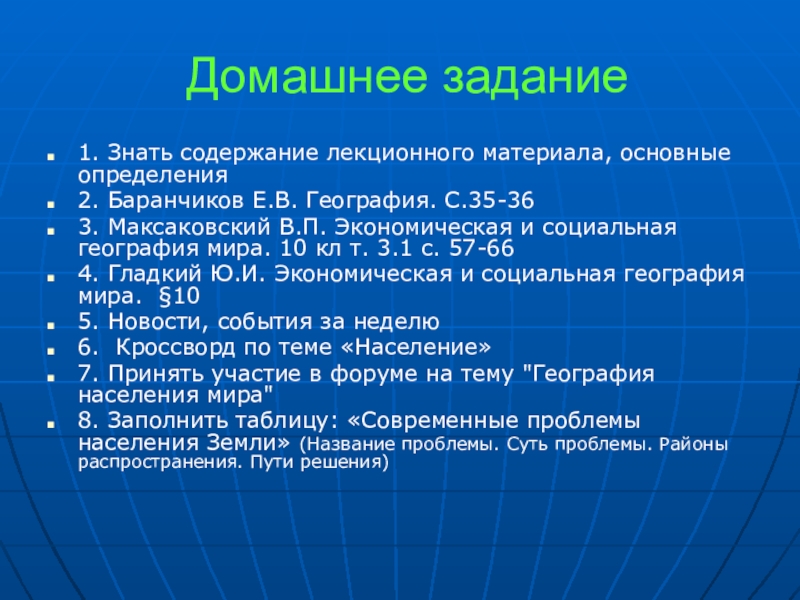 Домашнее задание

1. Знать содержание лекционного материала, основные определения

2. Баранчиков Е.В. География. С.35-36

3. Максаковский В.П. Экономическая и социальная география мира. 10 кл т. 3.1 с. 57-66

4. Гладкий Ю.И. Экономическая и социальная география мира. §10

5. Новости, события за неделю

6. Кроссворд по теме «Население»

7. Принять участие в форуме на тему "География населения мира"

8. Заполнить таблицу: «Современные проблемы населения Земли» (Название проблемы. Суть проблемы. Районы распространения. Пути решения)